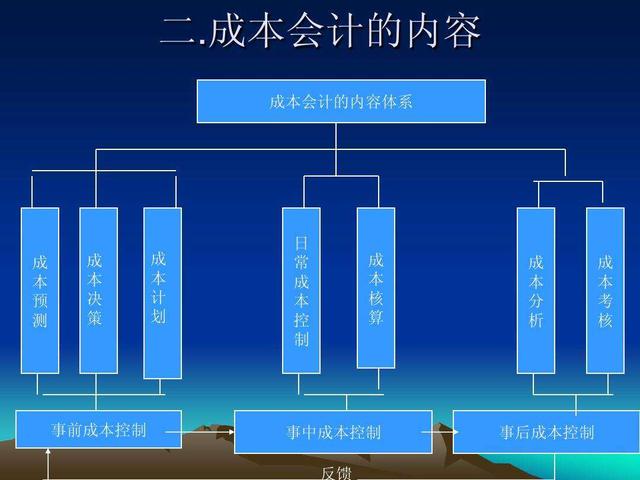 二.成本会计的内容

成本会计的内容体系

成本预测

成本决策

成本计划

日常成本控制

成本核算

成本分析

成本考核

事前成本控制

事中成本控制

事后成本控制

反馈